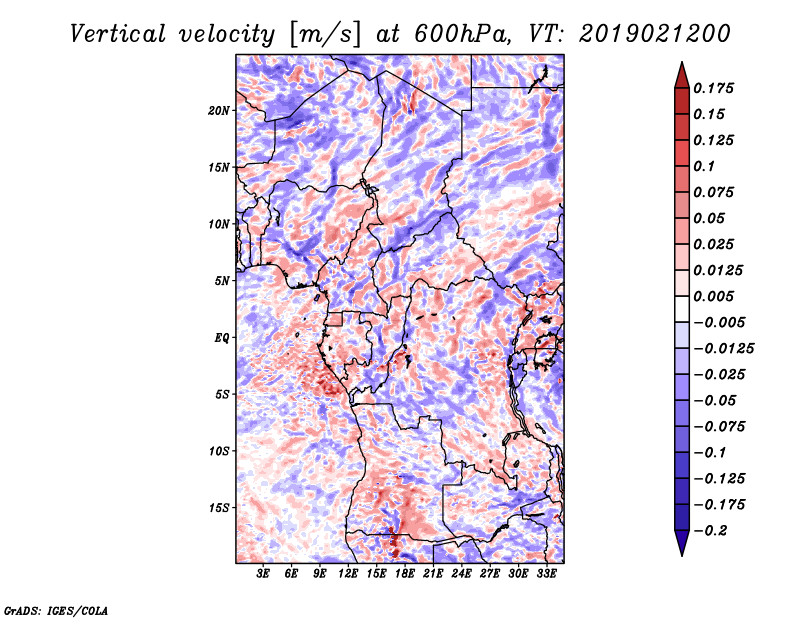 Vertical velocity [m/s] at 600hPa, VT: 2019021200

20N
15N
10N
5N
EQ
5S
10S
15S

3E 6E 9E 12E 15E 18E 21E 24E 27E 30E 33E

0.175
0.15
0.125
0.1
0.075
0.05
0.025
0.0125
0.005
−0.005
−0.0125
−0.025
−0.05
−0.075
−0.1
−0.125
−0.175
−0.2

GrADS: IGES/COLA